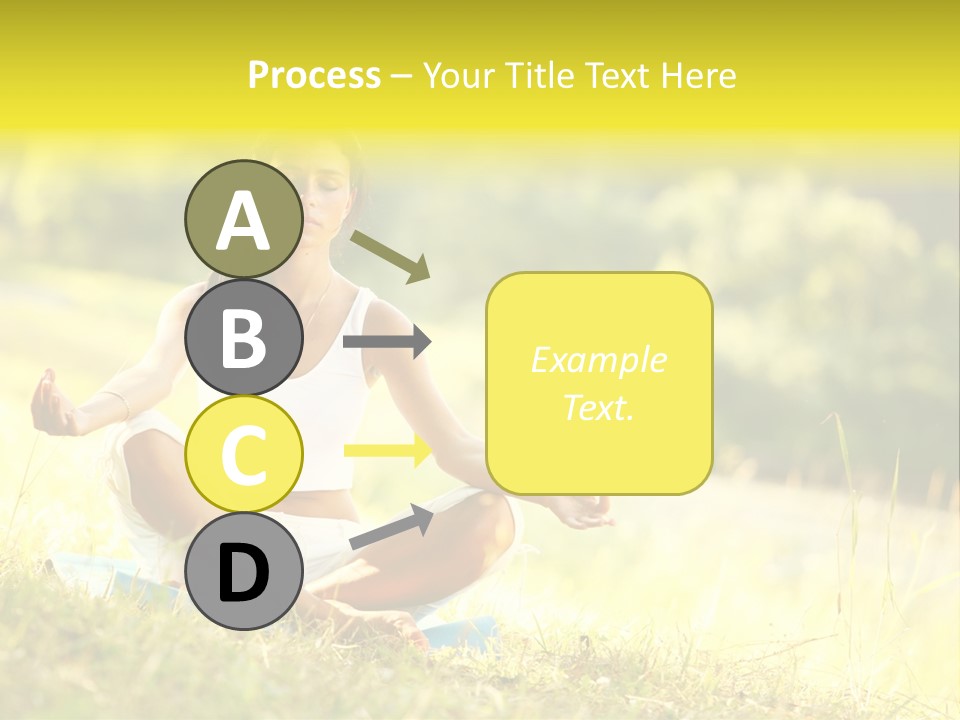 Process – Your Title Text Here

A

B

C

D

Example Text.